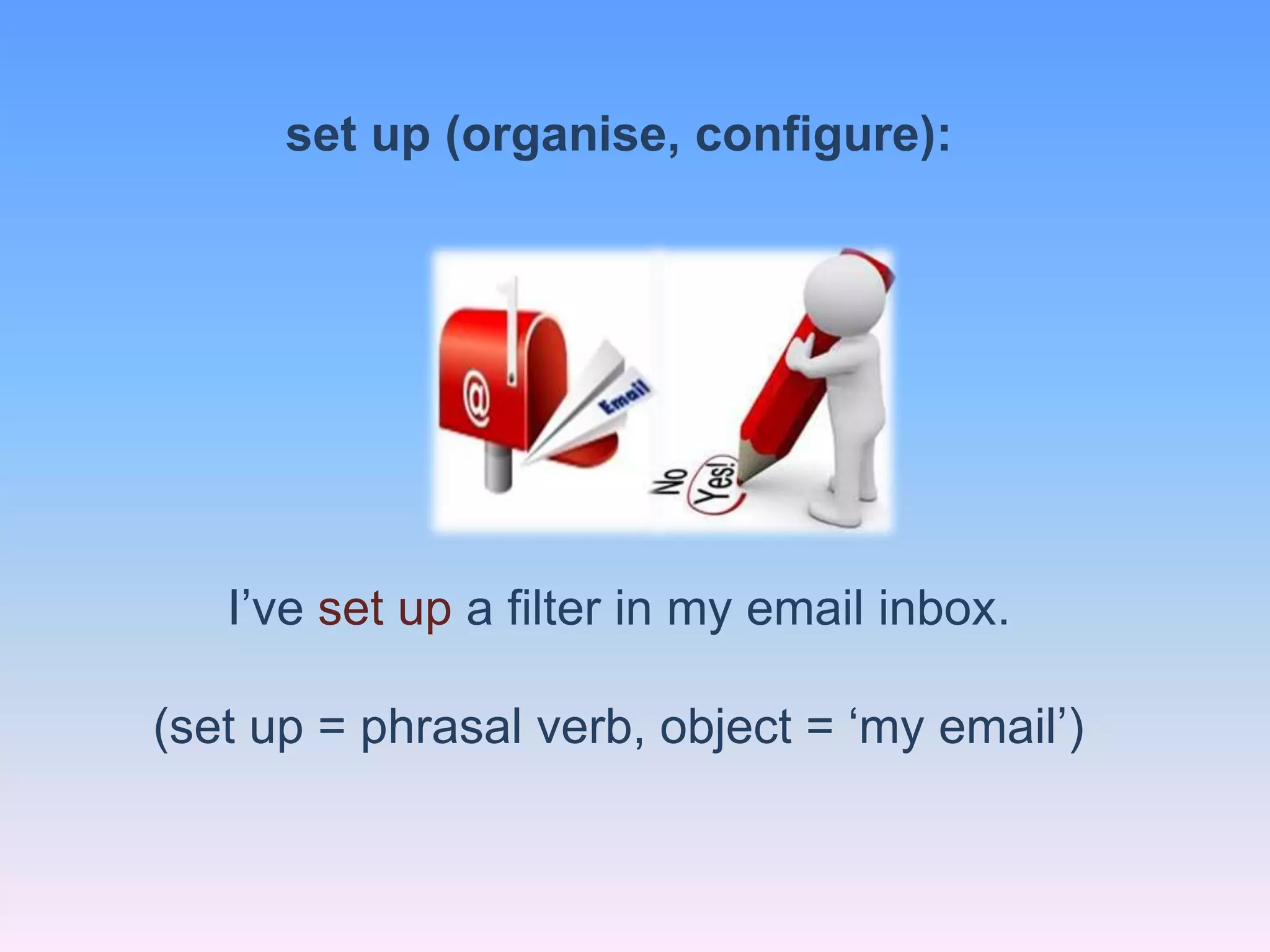 set up (organise, configure):

@

Email

No

Yes!

I’ve set up a filter in my email inbox.

(set up = phrasal verb, object = ‘my email’)